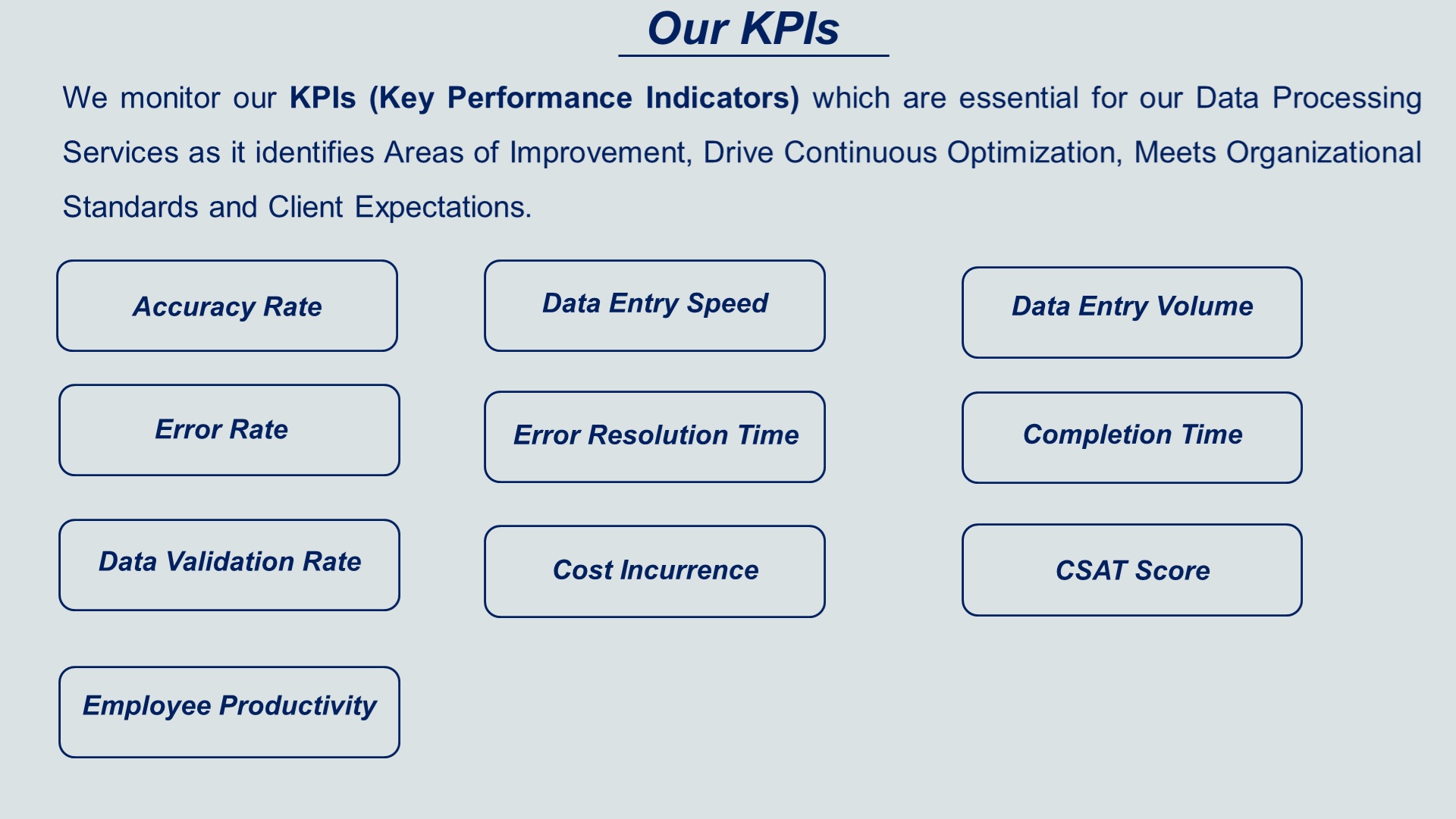 Our KPIs

We monitor our KPIs (Key Performance Indicators) which are essential for our Data Processing Services as it identifies Areas of Improvement, Drive Continuous Optimization, Meets Organizational Standards and Client Expectations.

Accuracy Rate

Data Entry Speed

Data Entry Volume

Error Rate

Error Resolution Time

Completion Time

Data Validation Rate

Cost Incurrence

CSAT Score

Employee Productivity